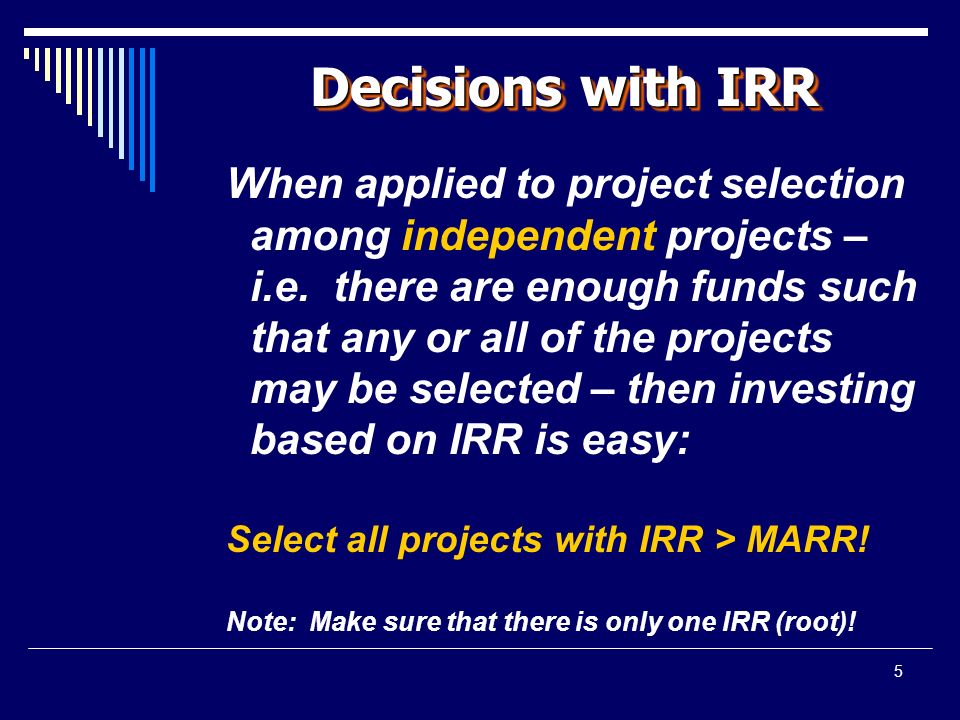 Decisions with IRR

When applied to project selection among independent projects – i.e. there are enough funds such that any or all of the projects may be selected – then investing based on IRR is easy:

Select all projects with IRR > MARR!

Note: Make sure that there is only one IRR (root)!

5